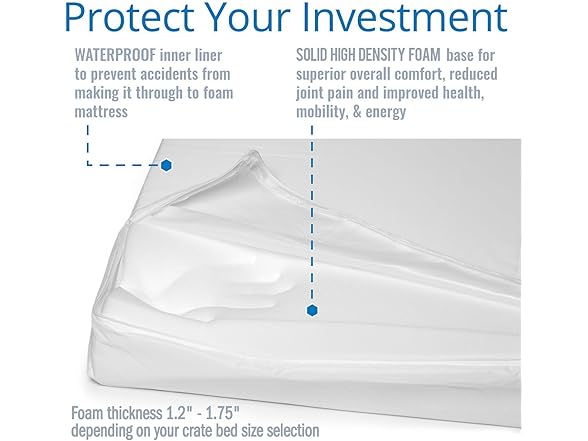 Protect Your Investment

WATERPROOF inner liner to prevent accidents from making it through to foam mattress

SOLID HIGH DENSITY FOAM base for superior overall comfort, reduced joint pain and improved health, mobility, & energy

Foam thickness 1.2" - 1.75" depending on your crate bed size selection